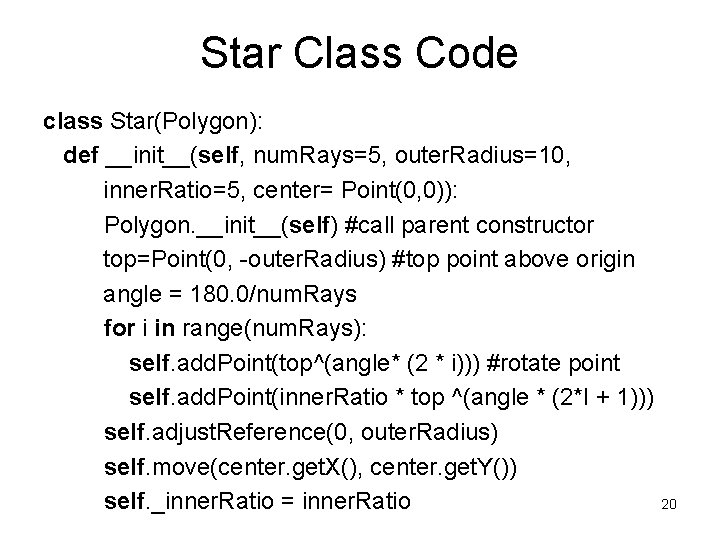 Star Class Code

class Star(Polygon):
def __init__(self, numRays=5, outerRadius=10, innerRatio=5, center= Point(0,0)):
Polygon.__init__(self) #call parent constructor
top=Point(0, -outerRadius) #top point above origin
angle = 180.0/numRays
for i in range(numRays):
self.addPoint(top^(angle* (2 * i))) #rotate point
self.addPoint(innerRatio * top ^(angle * (2*I + 1)))
self.adjustReference(0, outerRadius)
self.move(center.getX(), center.getY())
self._innerRatio = innerRatio

20